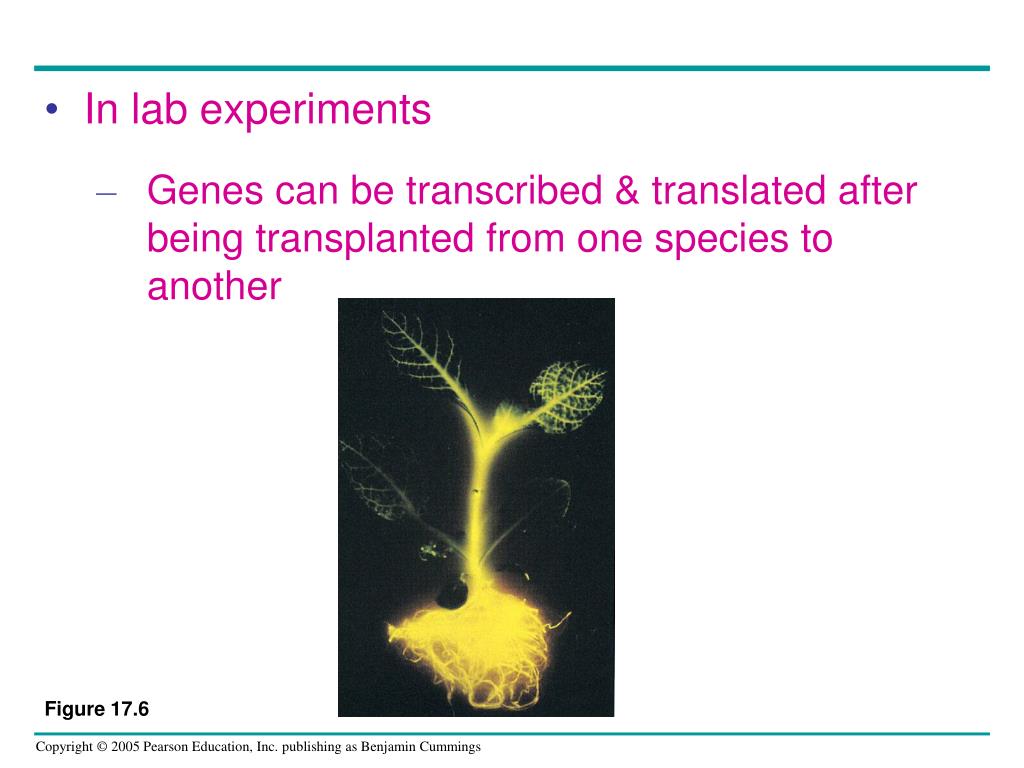 • In lab experiments

– Genes can be transcribed & translated after being transplanted from one species to another

Figure 17.6

Copyright © 2005 Pearson Education, Inc. publishing as Benjamin Cummings